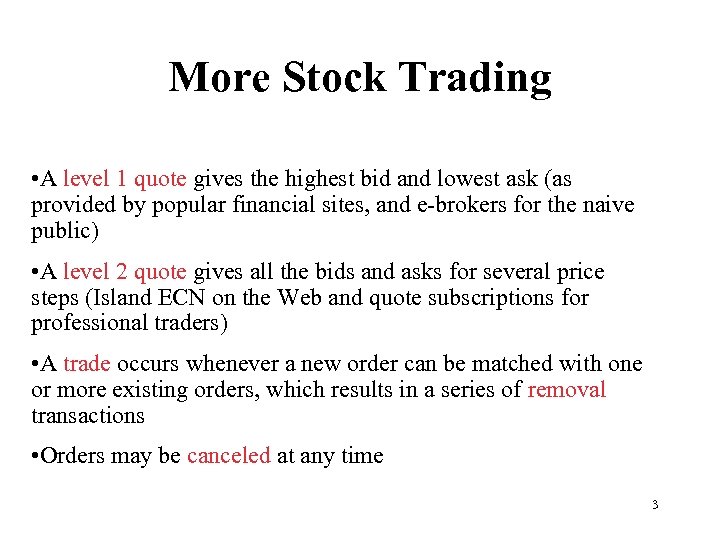 More Stock Trading

•A level 1 quote gives the highest bid and lowest ask (as provided by popular financial sites, and e-brokers for the naive public)

•A level 2 quote gives all the bids and asks for several price steps (Island ECN on the Web and quote subscriptions for professional traders)

•A trade occurs whenever a new order can be matched with one or more existing orders, which results in a series of removal transactions

•Orders may be canceled at any time

3